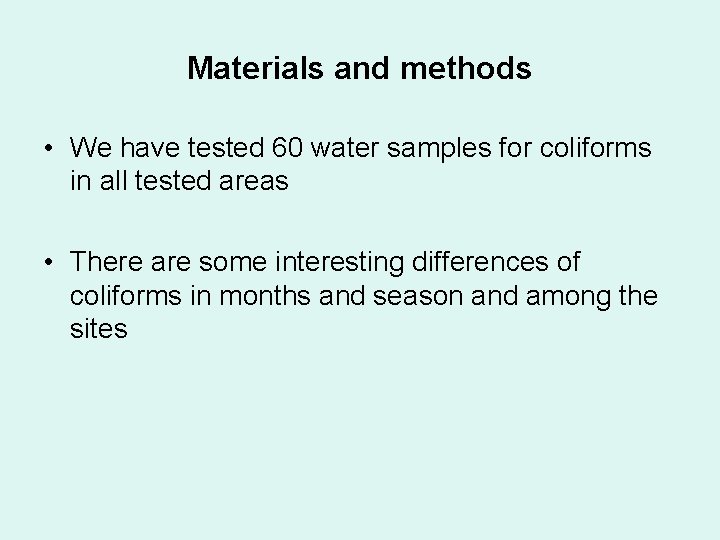 Materials and methods

• We have tested 60 water samples for coliforms in all tested areas

• There are some interesting differences of coliforms in months and season and among the sites